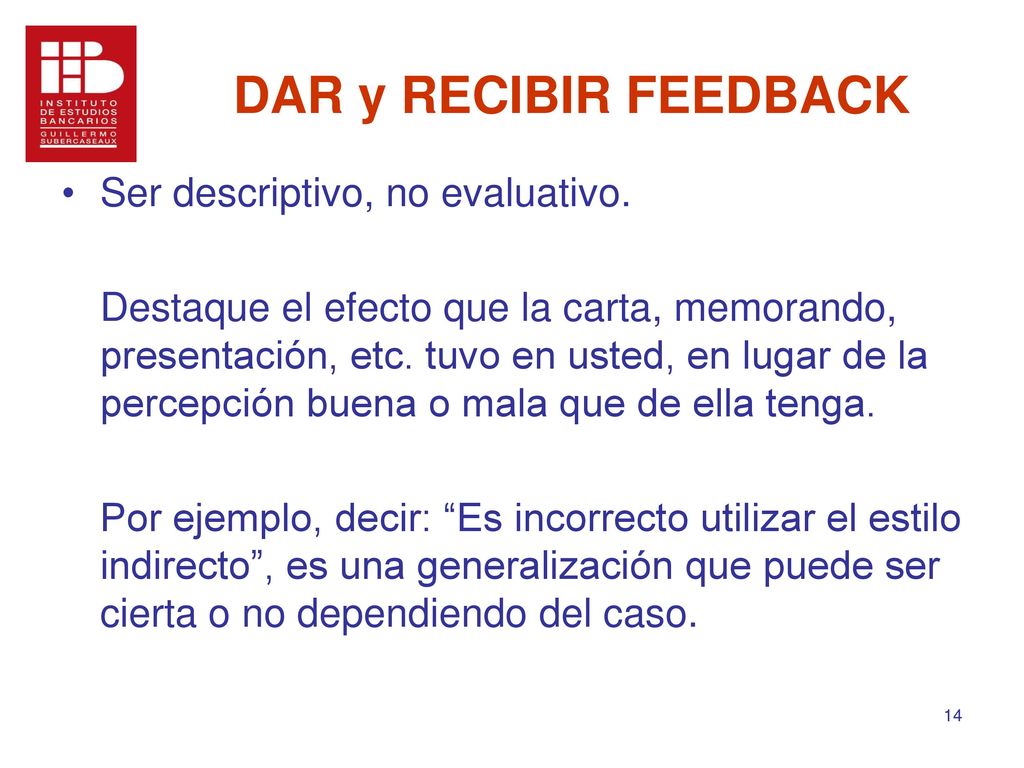 INSTITUTO DE ESTUDIOS BANCARIOS GUILLERMO SUBERCASEAUX

DAR y RECIBIR FEEDBACK

• Ser descriptivo, no evaluativo.

Destaque el efecto que la carta, memorando, presentación, etc. tuvo en usted, en lugar de la percepción buena o mala que de ella tenga.

Por ejemplo, decir: “Es incorrecto utilizar el estilo indirecto”, es una generalización que puede ser cierta o no dependiendo del caso.

14